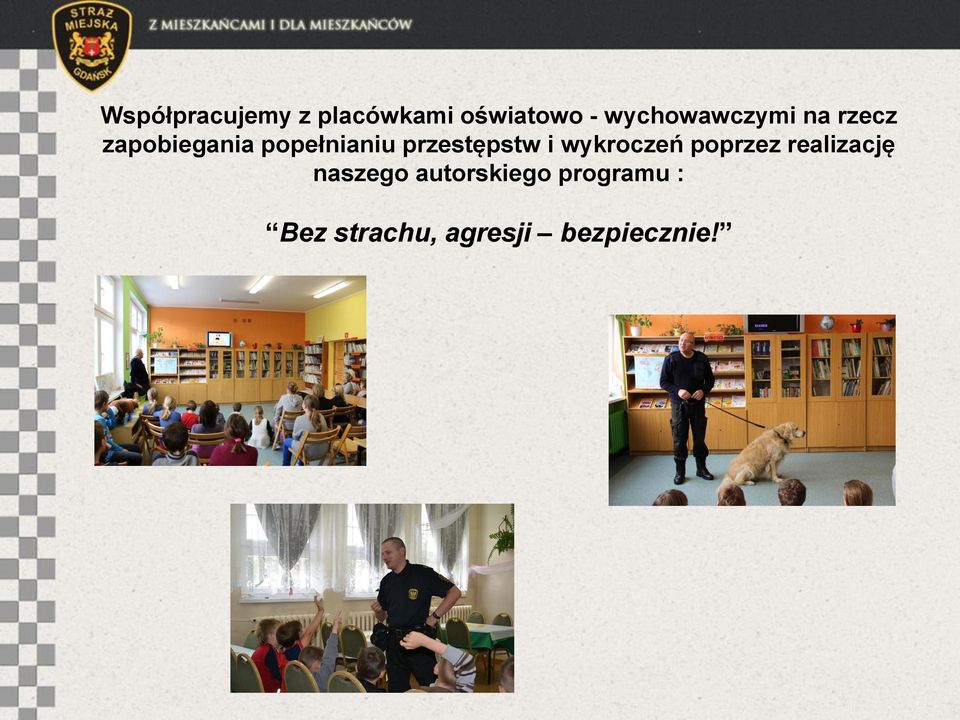 STRAŻ MIEJSKA GDAŃSK

Z MIESZKAŃCAMI I DLA MIESZKAŃCÓW

Współpracujemy z placówkami oświatowo - wychowawczymi na rzecz zapobiegania popełnianiu przestępstw i wykroczeń poprzez realizację naszego autorskiego programu :

“Bez strachu, agresji – bezpiecznie!”